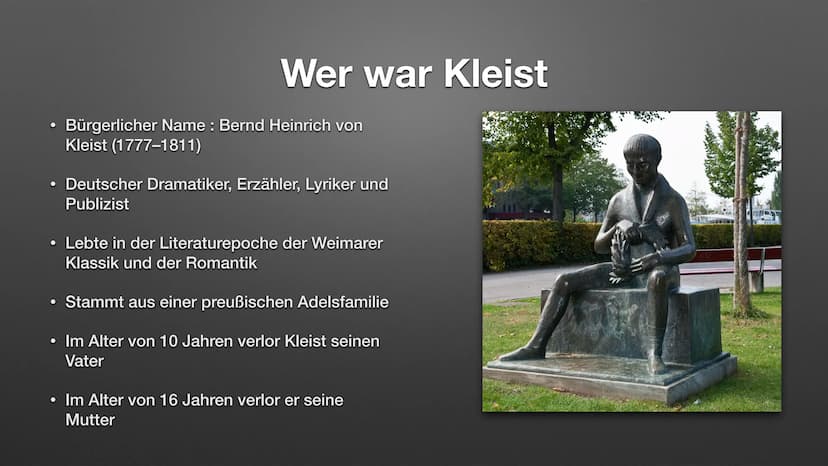 Wer war Kleist

• Bürgerlicher Name : Bernd Heinrich von Kleist (1777–1811)

• Deutscher Dramatiker, Erzähler, Lyriker und Publizist

• Lebte in der Literaturepoche der Weimarer Klassik und der Romantik

• Stammt aus einer preußischen Adelsfamilie

• Im Alter von 10 Jahren verlor Kleist seinen Vater

• Im Alter von 16 Jahren verlor er seine Mutter